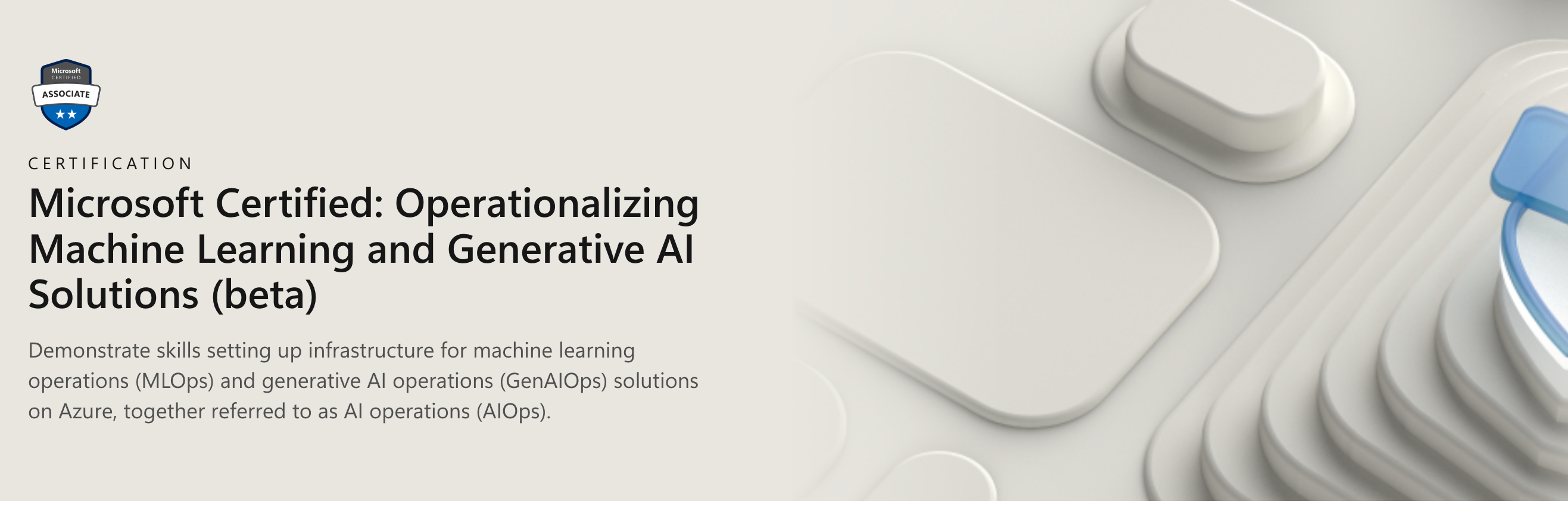 Microsoft
CERTIFIED
ASSOCIATE

CERTIFICATION

Microsoft Certified: Operationalizing Machine Learning and Generative AI Solutions (beta)

Demonstrate skills setting up infrastructure for machine learning operations (MLOps) and generative AI operations (GenAIOps) solutions on Azure, together referred to as AI operations (AIOps).